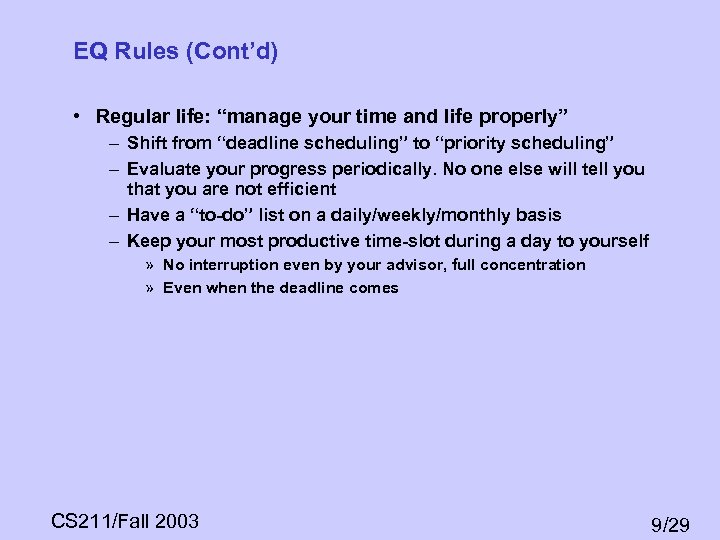 EQ Rules (Cont'd)

• Regular life: "manage your time and life properly"
– Shift from "deadline scheduling" to "priority scheduling"
– Evaluate your progress periodically. No one else will tell you that you are not efficient
– Have a "to-do" list on a daily/weekly/monthly basis
– Keep your most productive time-slot during a day to yourself
» No interruption even by your advisor, full concentration
» Even when the deadline comes

CS211/Fall 2003

9/29